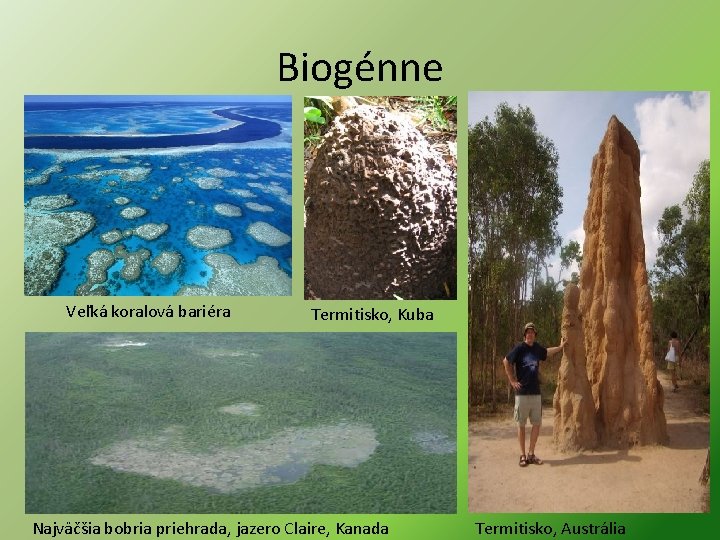 Biogénne

Veľká koralová bariéra

Termitisko, Kuba

Najväčšia bobria priehrada, jazero Claire, Kanada

Termitisko, Austrália